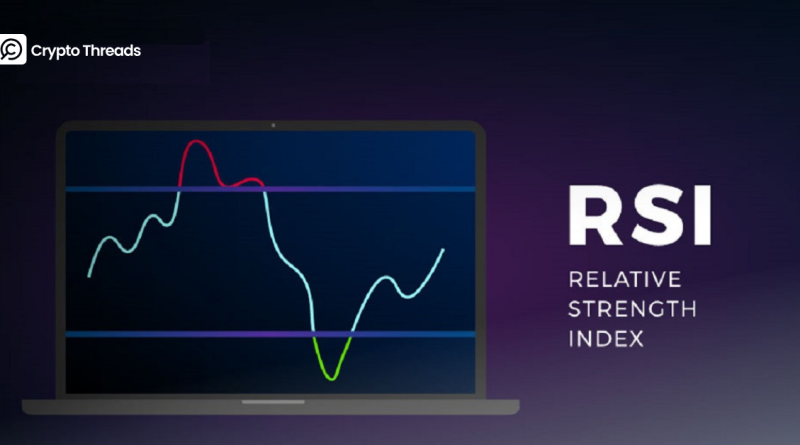 Crypto Threads

RSI

RELATIVE STRENGTH INDEX